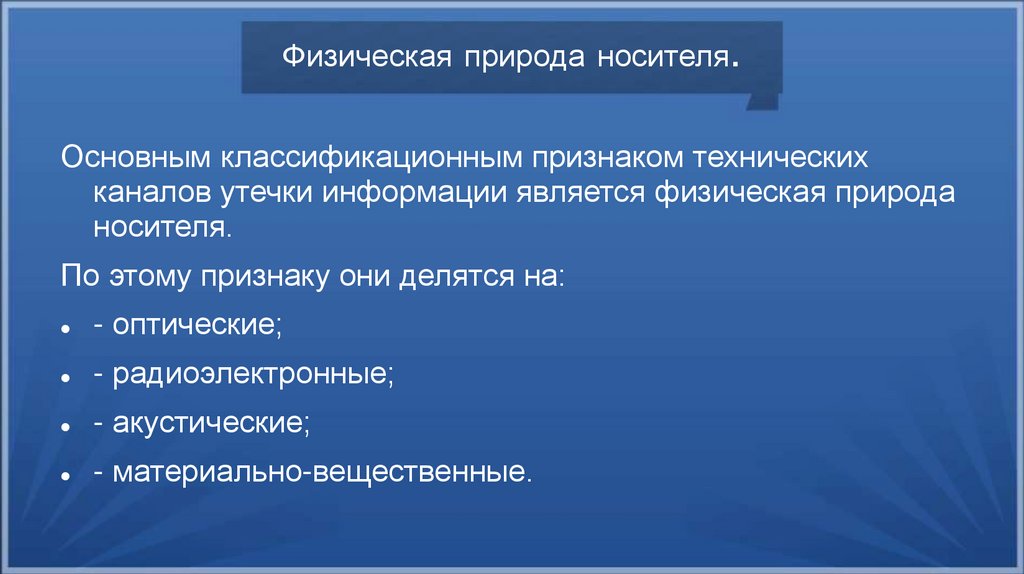 Физическая природа носителя.

Основным классификационным признаком технических каналов утечки информации является физическая природа носителя.

По этому признаку они делятся на:

- - оптические;
- - радиоэлектронные;
- - акустические;
- - материально-вещественные.